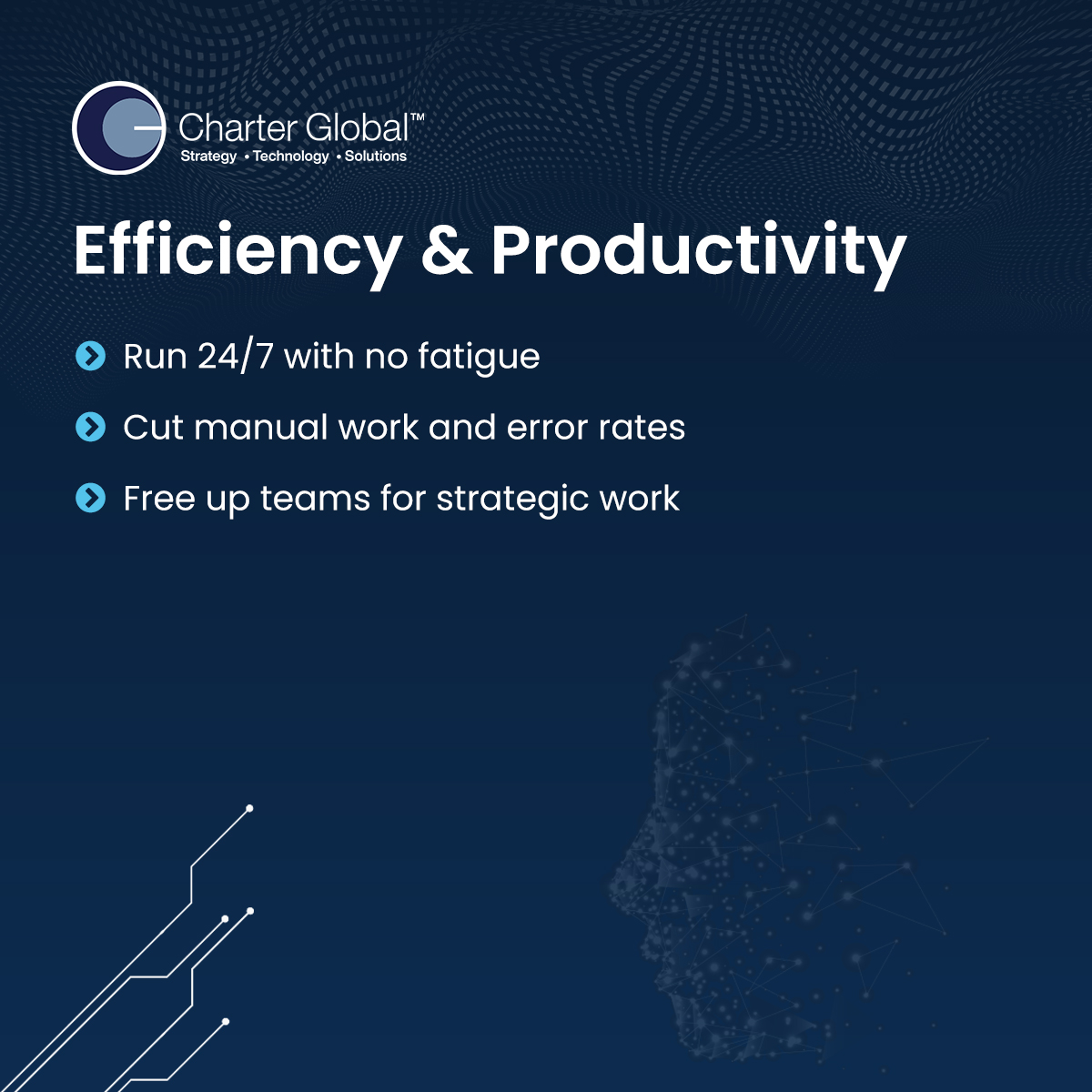 Charter Global™
Strategy • Technology • Solutions

Efficiency & Productivity

Run 24/7 with no fatigue

Cut manual work and error rates

Free up teams for strategic work